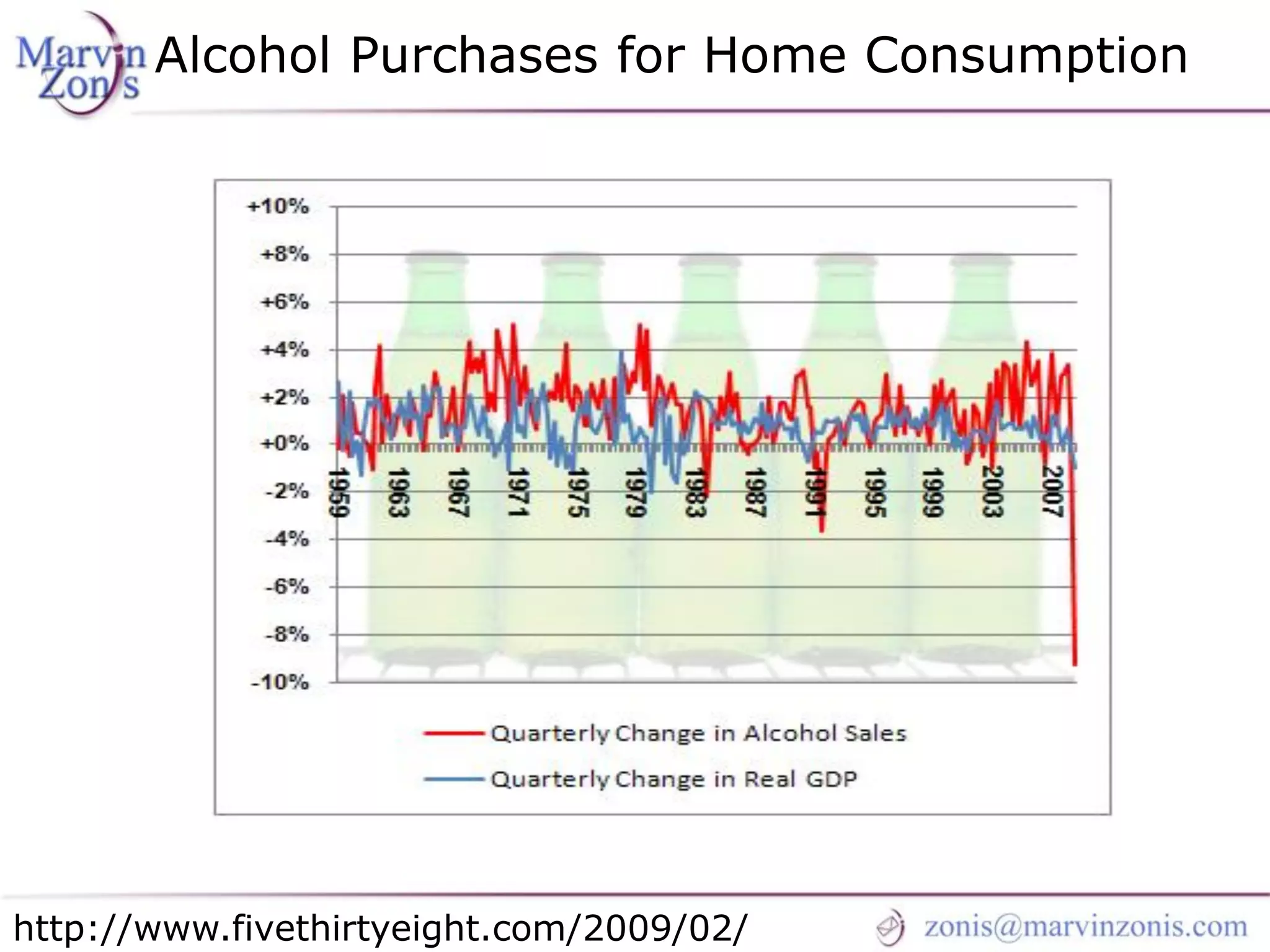 Marvin Zonis Alcohol Purchases for Home Consumption

+10%
+8%
+6%
+4%
+2%
+0%
-2%
-4%
-6%
-8%
-10%

1959
1963
1967
1971
1975
1979
1983
1987
1991
1995
1999
2003
2007

Quarterly Change in Alcohol Sales
Quarterly Change in Real GDP

http://www.fivethirtyeight.com/2009/02/

zonis@marvinzonis.com